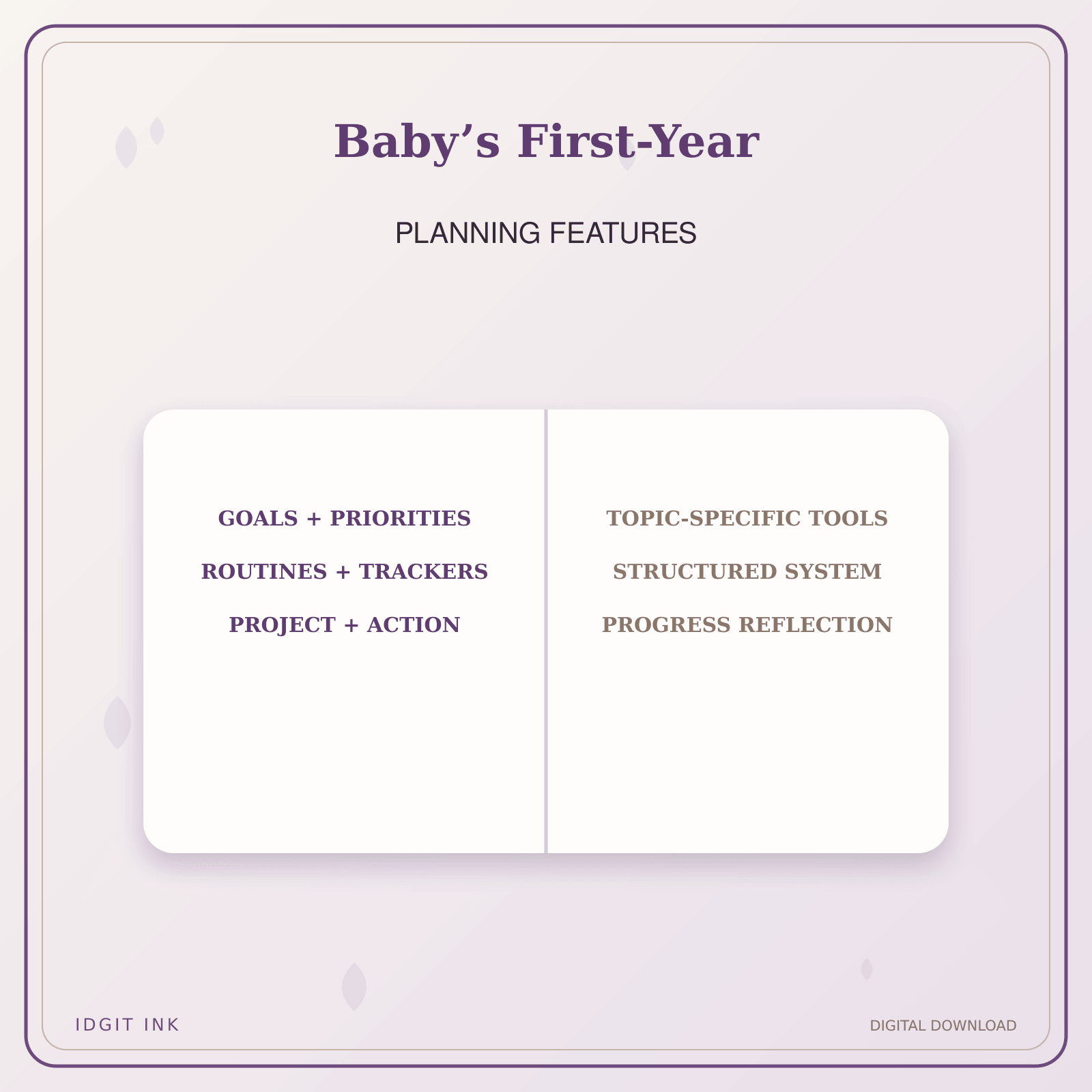 Baby’s First-Year

PLANNING FEATURES

GOALS + PRIORITIES

ROUTINES + TRACKERS

PROJECT + ACTION

TOPIC-SPECIFIC TOOLS

STRUCTURED SYSTEM

PROGRESS REFLECTION

IDGIT INK

DIGITAL DOWNLOAD